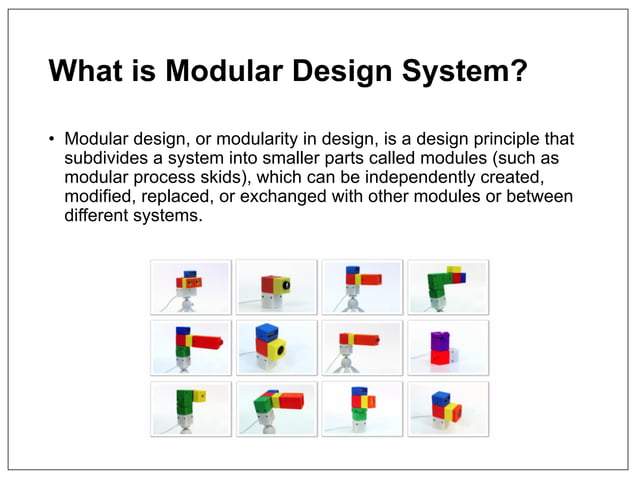 What is Modular Design System?

• Modular design, or modularity in design, is a design principle that subdivides a system into smaller parts called modules (such as modular process skids), which can be independently created, modified, replaced, or exchanged with other modules or between different systems.